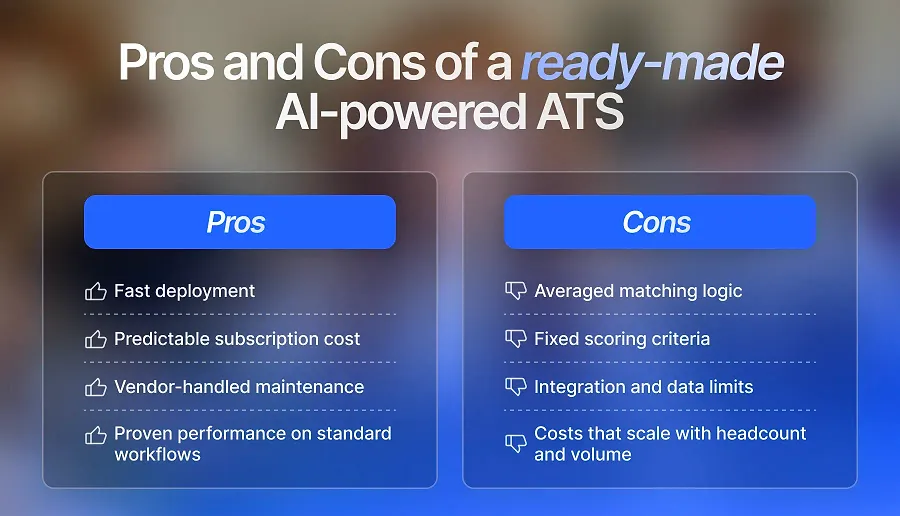 Pros and Cons of a ready-made AI-powered ATS

Pros

Fast deployment

Predictable subscription cost

Vendor-handled maintenance

Proven performance on standard workflows

Cons

Averaged matching logic

Fixed scoring criteria

Integration and data limits

Costs that scale with headcount and volume